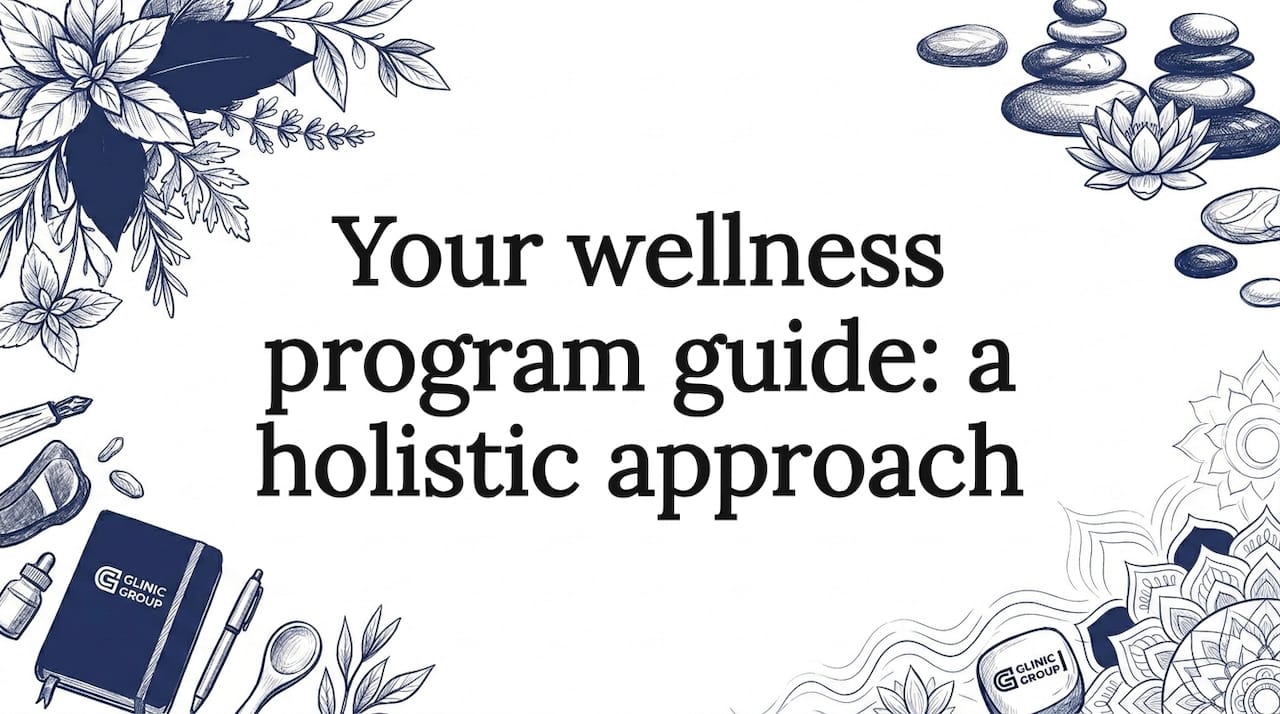 Your wellness program guide: a holistic approach

GLINIC GROUP

GLINIC GROUP